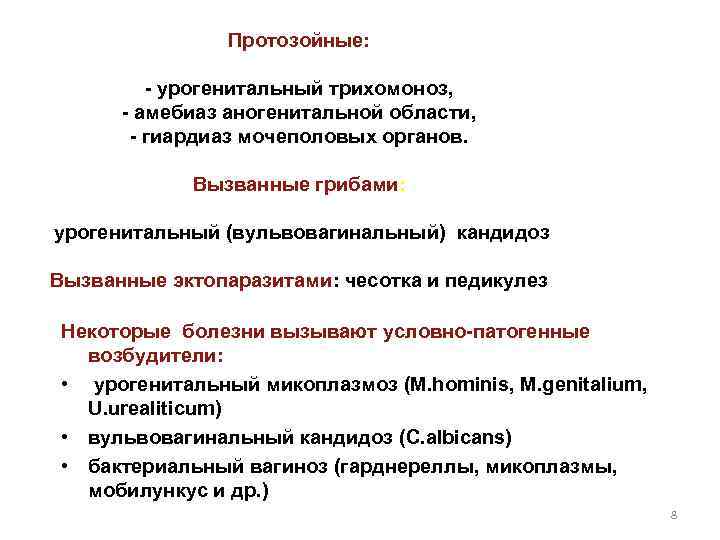 Протозойные:

- урогенитальный трихомоноз,
- амебиаз аногенитальной области,
- гиардиаз мочеполовых органов.

Вызванные грибами:

урогенитальный (вульвовагинальный) кандидоз

Вызванные эктопаразитами: чесотка и педикулез

Некоторые болезни вызывают условно-патогенные возбудители:

• урогенитальный микоплазмоз (M.hominis, M.genitalium, U.urealiticum)
• вульвовагинальный кандидоз (C.albicans)
• бактериальный вагиноз (гарднереллы, микоплазмы, мобилункус и др.)

8